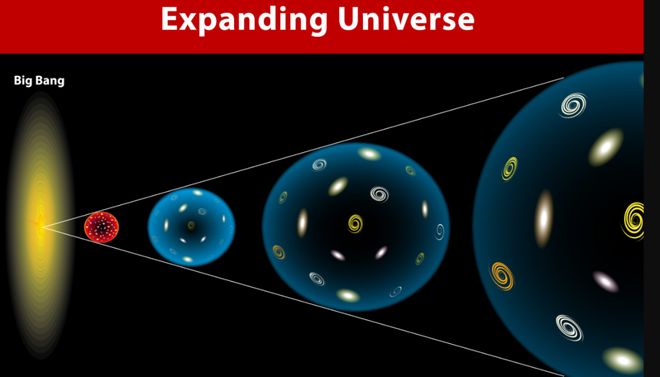 Expanding Universe

Big Bang